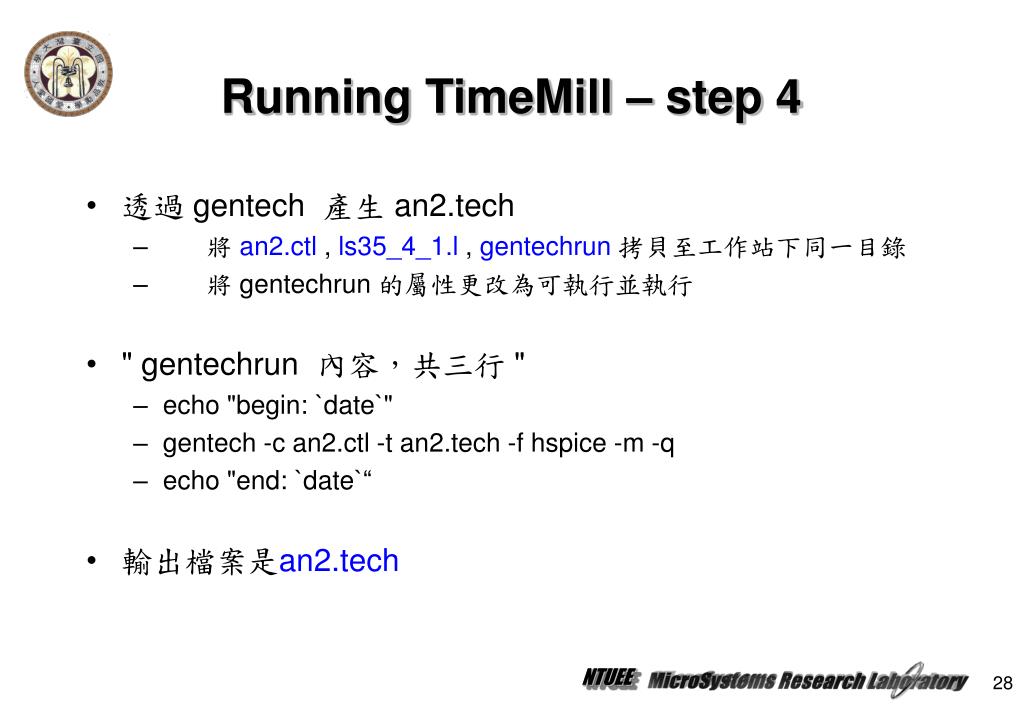 Running TimeMill – step 4

• 透過 gentech 產生 an2.tech
– 將 an2.ctl , ls35_4_1.l , gentechrun 拷貝至工作站下同一目錄
– 將 gentechrun 的屬性更改為可執行並執行

• " gentechrun 內容，共三行 "
– echo "begin: `date`"
– gentech -c an2.ctl -t an2.tech -f hspice -m -q
– echo "end: `date`“

• 輸出檔案是an2.tech

NTUEE MicroSystems Research Laboratory 28